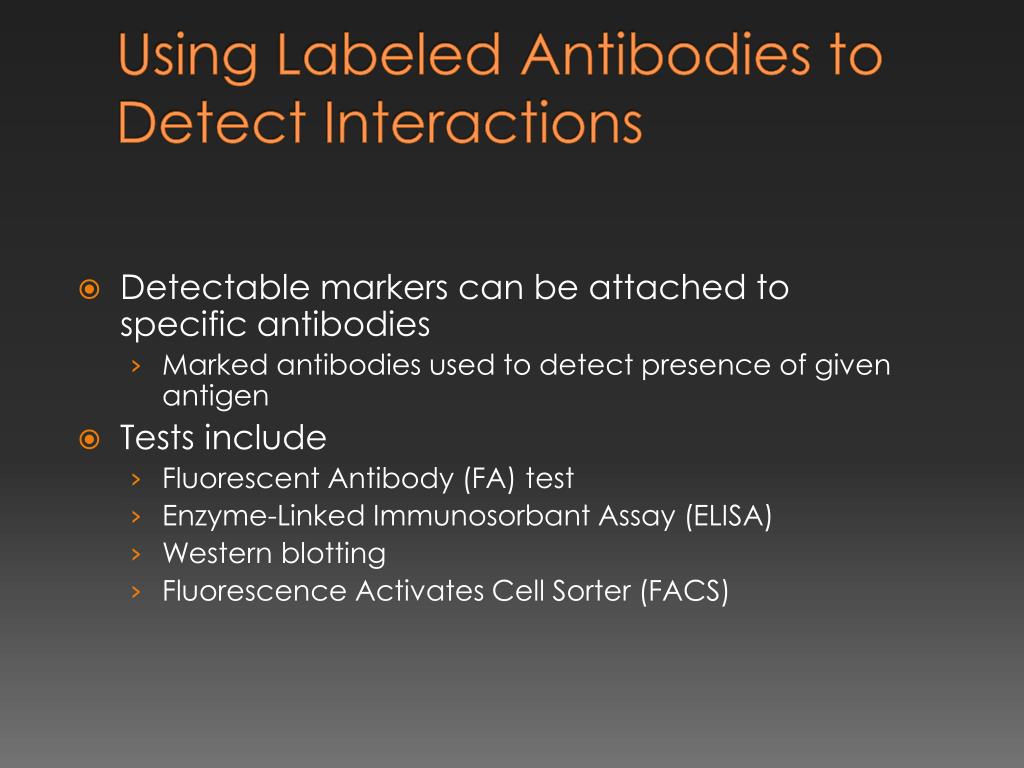 Using Labeled Antibodies to Detect Interactions

Detectable markers can be attached to specific antibodies
› Marked antibodies used to detect presence of given antigen

Tests include
› Fluorescent Antibody (FA) test
› Enzyme-Linked Immunosorbant Assay (ELISA)
› Western blotting
› Fluorescence Activates Cell Sorter (FACS)